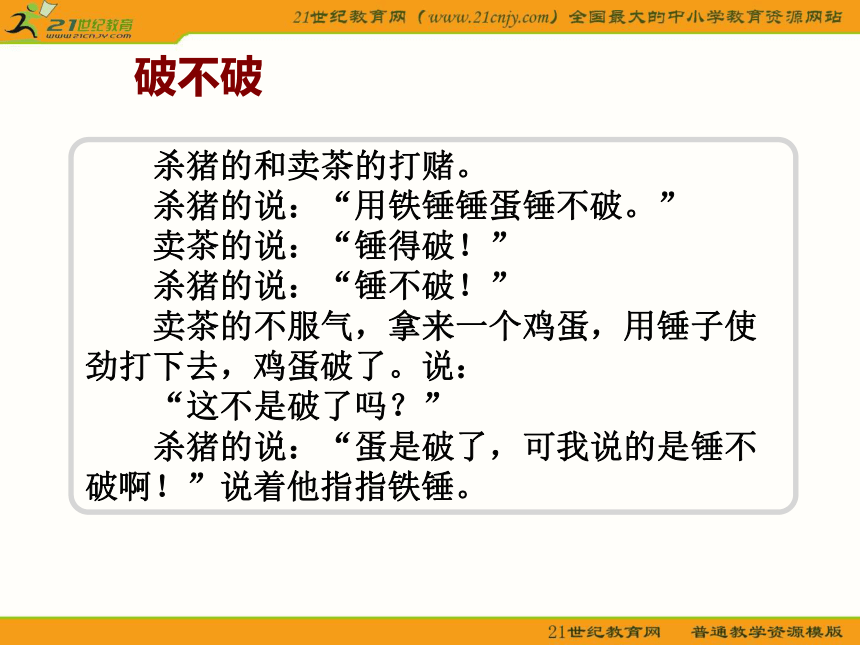 21世纪教育
www.21cnjy.com

21世纪教育网（www.21cnjy.com）全国最大的中小学教育资源网站

破不破

杀猪的和卖茶的打赌。

杀猪的说：“用铁锤锤蛋锤不破。”

卖茶的说：“锤得破！”

杀猪的说：“锤不破！”

卖茶的不服气，拿来一个鸡蛋，用锤子使劲打下去，鸡蛋破了。说：

“这不是破了吗？”

杀猪的说：“蛋是破了，可我说的是锤不破啊！”说着他指指铁锤。

21世纪教育网　普通教学资源模版